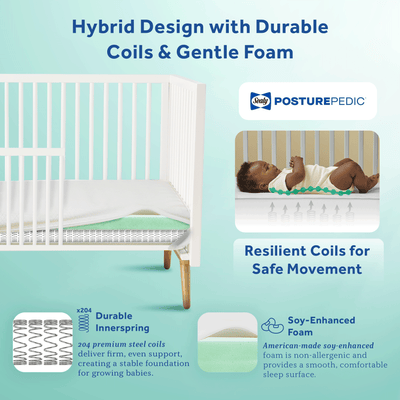 Hybrid Design with Durable Coils & Gentle Foam

Sealy POSTUREPEDIC

Resilient Coils for Safe Movement

x204

Durable Innerspring

204 premium steel coils deliver firm, even support, creating a stable foundation for growing babies.

Soy-Enhanced Foam

American-made soy-enhanced foam is non-allergenic and provides a smooth, comfortable sleep surface.